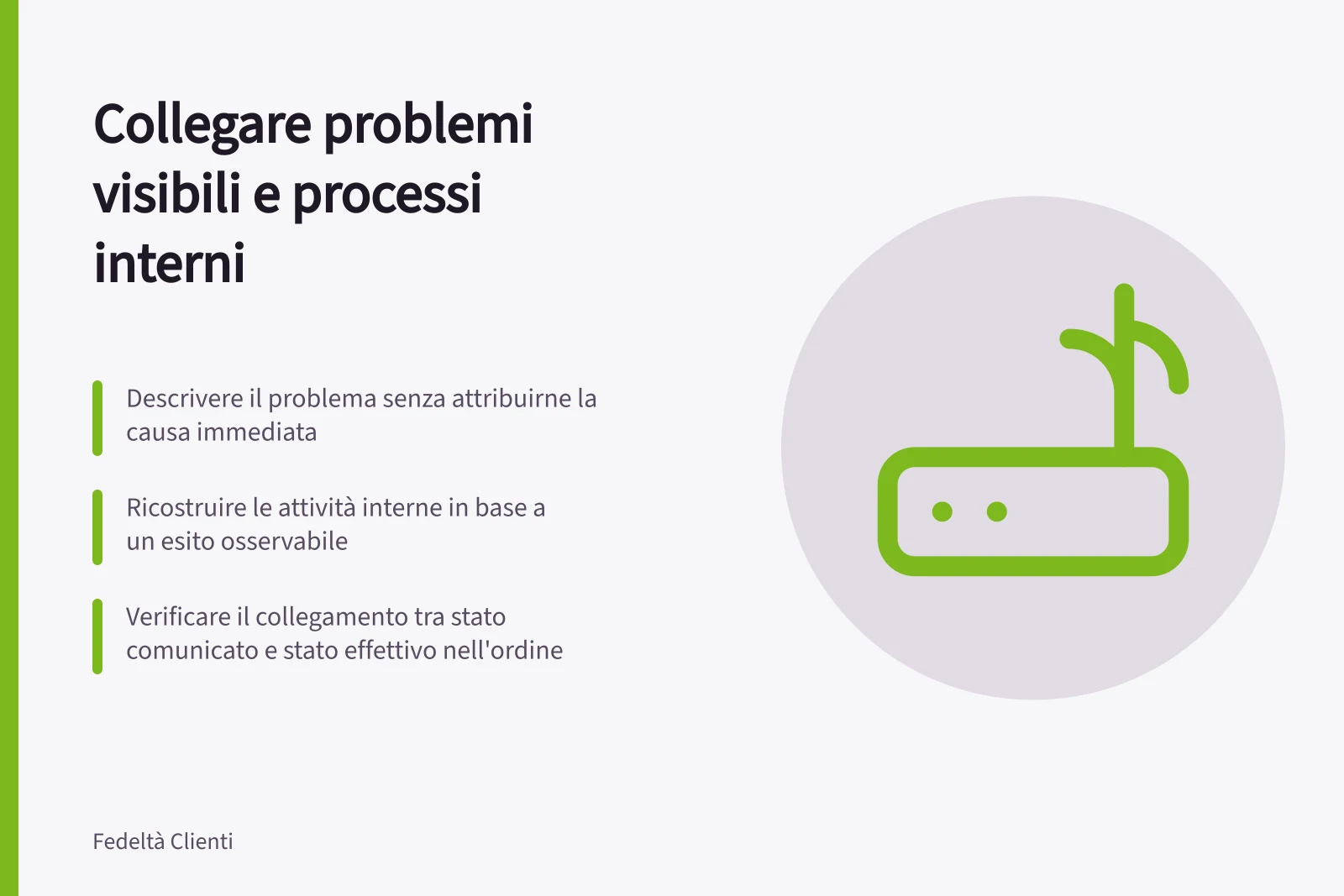 Collegare problemi visibili e processi interni

Descrivere il problema senza attribuirne la causa immediata

Ricostruire le attività interne in base a un esito osservabile

Verificare il collegamento tra stato comunicato e stato effettivo nell'ordine

Fedeltà Clienti